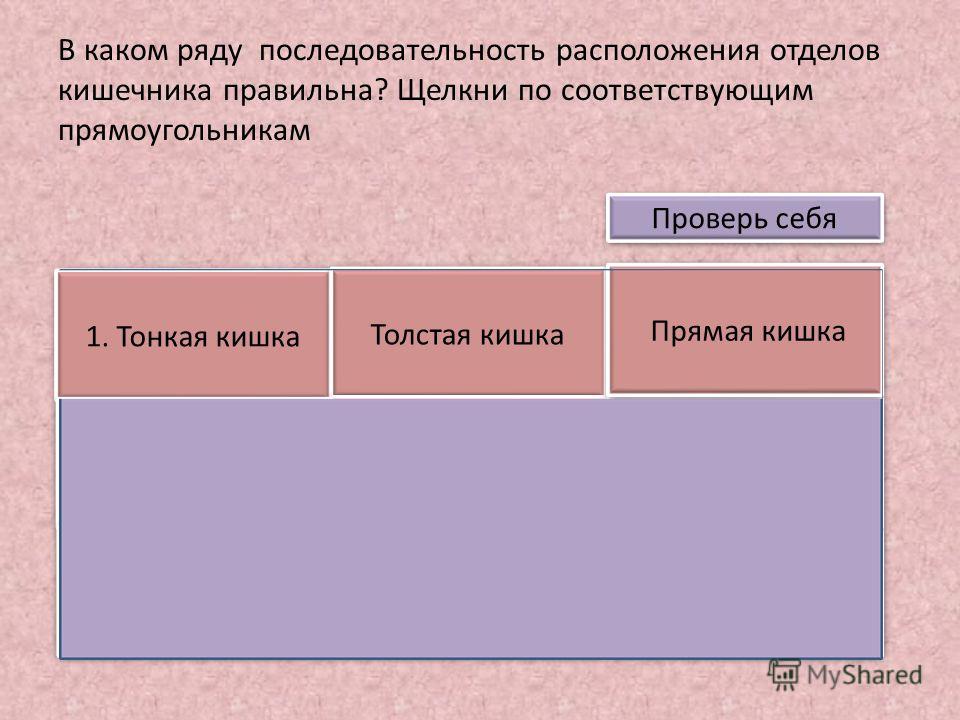 В каком ряду последовательность расположения отделов кишечника правильна? Щелкни по соответствующим прямоугольникам

Проверь себя

1. Тонкая кишка

Толстая кишка

Прямая кишка

MyShared